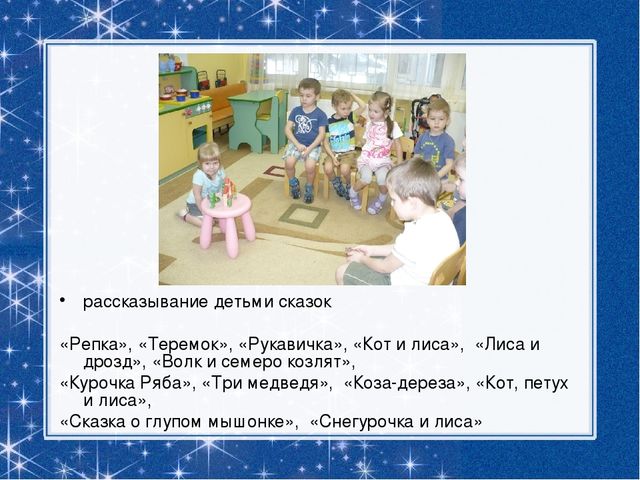 • рассказывание детьми сказок

«Репка», «Теремок», «Рукавичка», «Кот и лиса», «Лиса и дрозд», «Волк и семеро козлят»,
«Курочка Ряба», «Три медведя», «Коза-дереза», «Кот, петух и лиса»,
«Сказка о глупом мышонке», «Снегурочка и лиса»